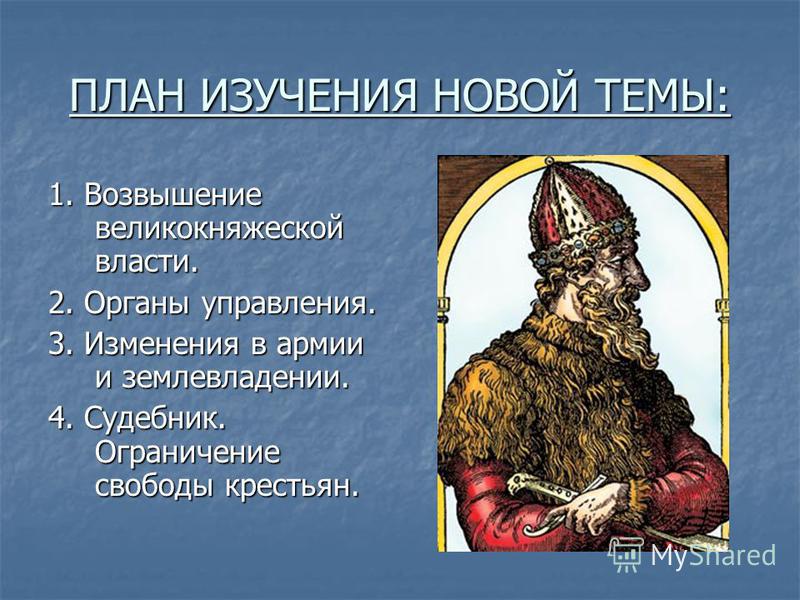 ПЛАН ИЗУЧЕНИЯ НОВОЙ ТЕМЫ:

1. Возвышение великокняжеской власти.

2. Органы управления.

3. Изменения в армии и землевладении.

4. Судебник. Ограничение свободы крестьян.

MyShared